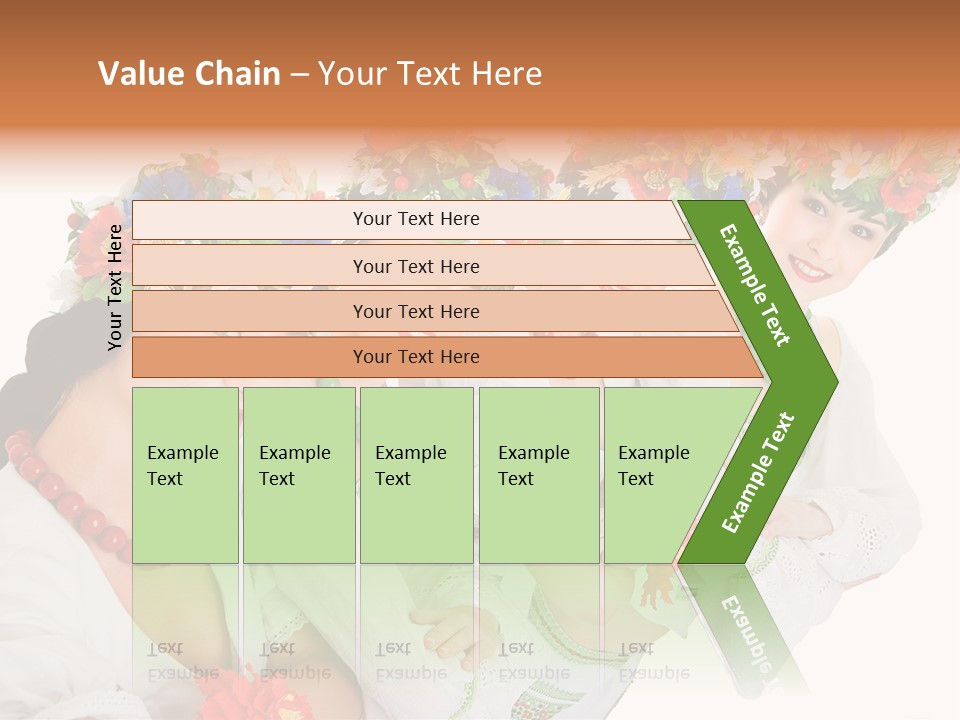 Value Chain – Your Text Here

Your Text Here

Your Text Here

Your Text Here

Your Text Here

Your Text Here

Example Text

Example Text

Example Text

Example Text

Example Text

Example Text

Example Text